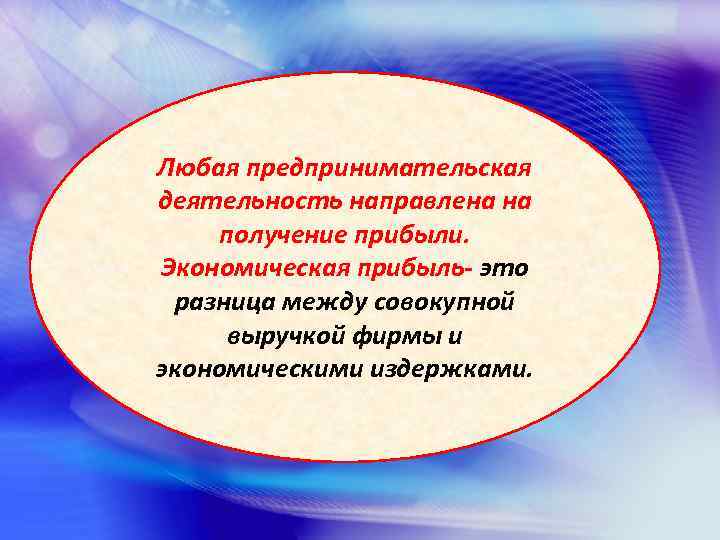 Любая предпринимательская деятельность направлена на получение прибыли. Экономическая прибыль- это разница между совокупной выручкой фирмы и экономическими издержками.